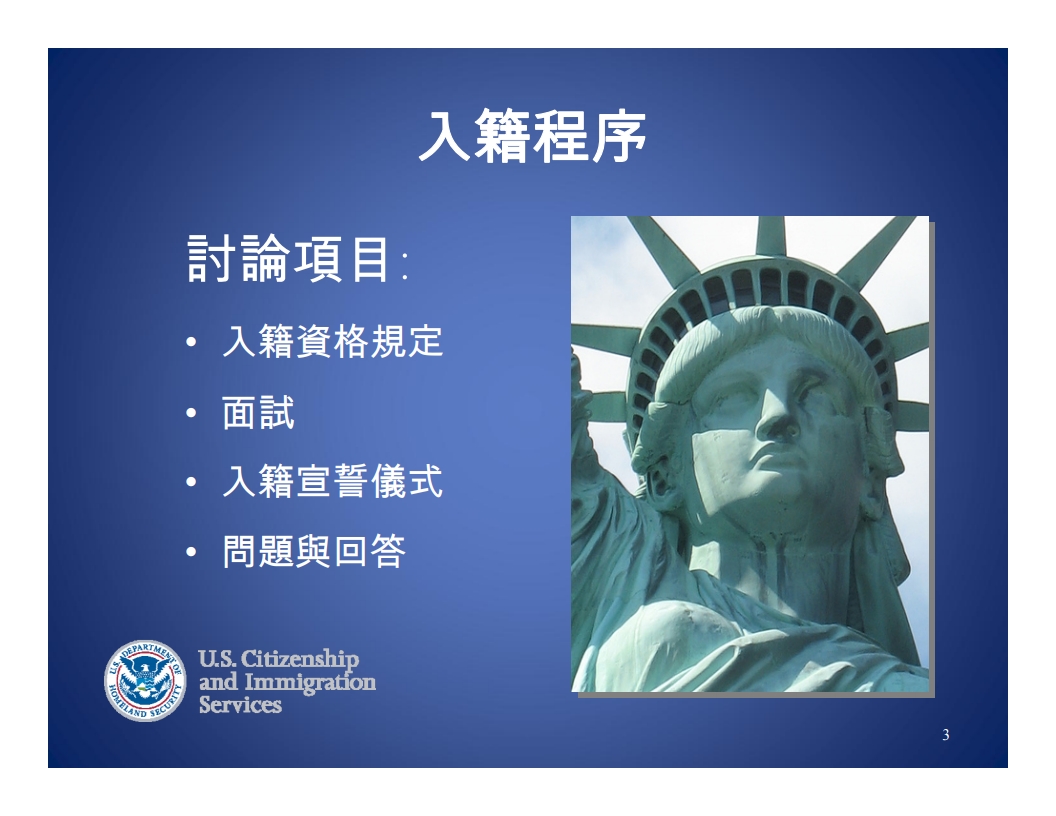 入籍程序

討論項目:

• 入籍資格規定
• 面試
• 入籍宣誓儀式
• 問題與回答

U.S. DEPARTMENT OF HOMELAND SECURITY

U.S. Citizenship and Immigration Services

3